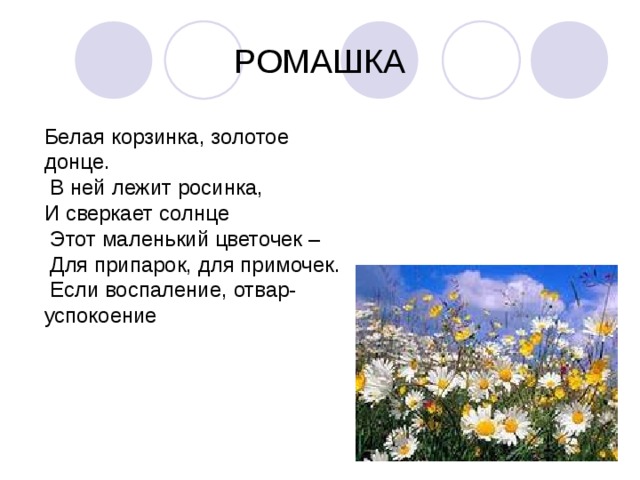 РОМАШКА

Белая корзинка, золотое донце.
В ней лежит росинка,
И сверкает солнце
Этот маленький цветочек –
Для припарок, для примочек.
Если воспаление, отвар-успокоение